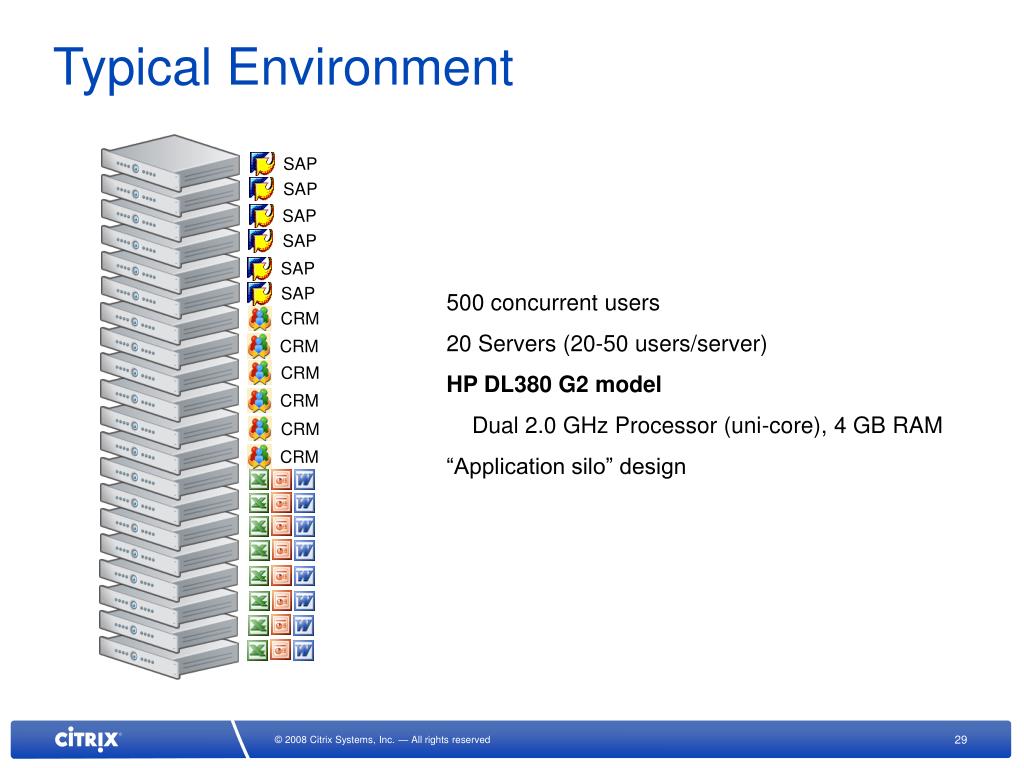 Typical Environment

SAP
SAP
SAP
SAP
SAP
SAP
CRM
CRM
CRM
CRM
CRM
CRM

500 concurrent users

20 Servers (20-50 users/server)

**HP DL380 G2 model**

Dual 2.0 GHz Processor (uni-core), 4 GB RAM

“Application silo” design

CITRIX

© 2008 Citrix Systems, Inc. — All rights reserved

29